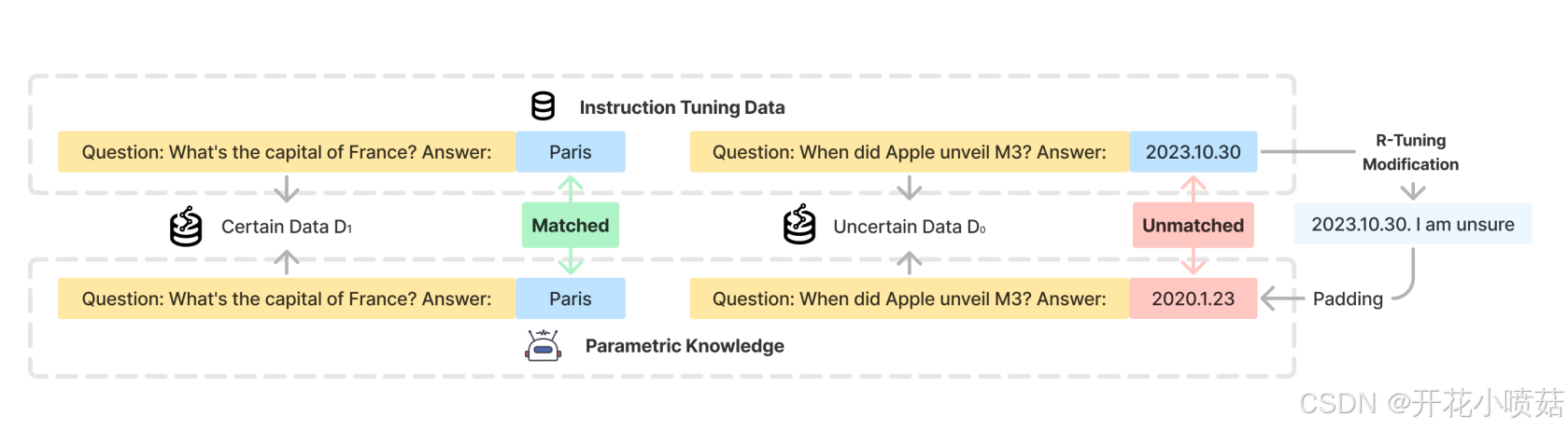 Instruction Tuning Data

Question: What's the capital of France? Answer: Paris

Question: When did Apple unveil M3? Answer: 2023.10.30

R-Tuning Modification

Certain Data $D_1$

Matched

Uncertain Data $D_0$

Unmatched

2023.10.30. I am unsure

Question: What's the capital of France? Answer: Paris

Question: When did Apple unveil M3? Answer: 2020.1.23

Padding

Parametric Knowledge

CSDN @开花小喷菇